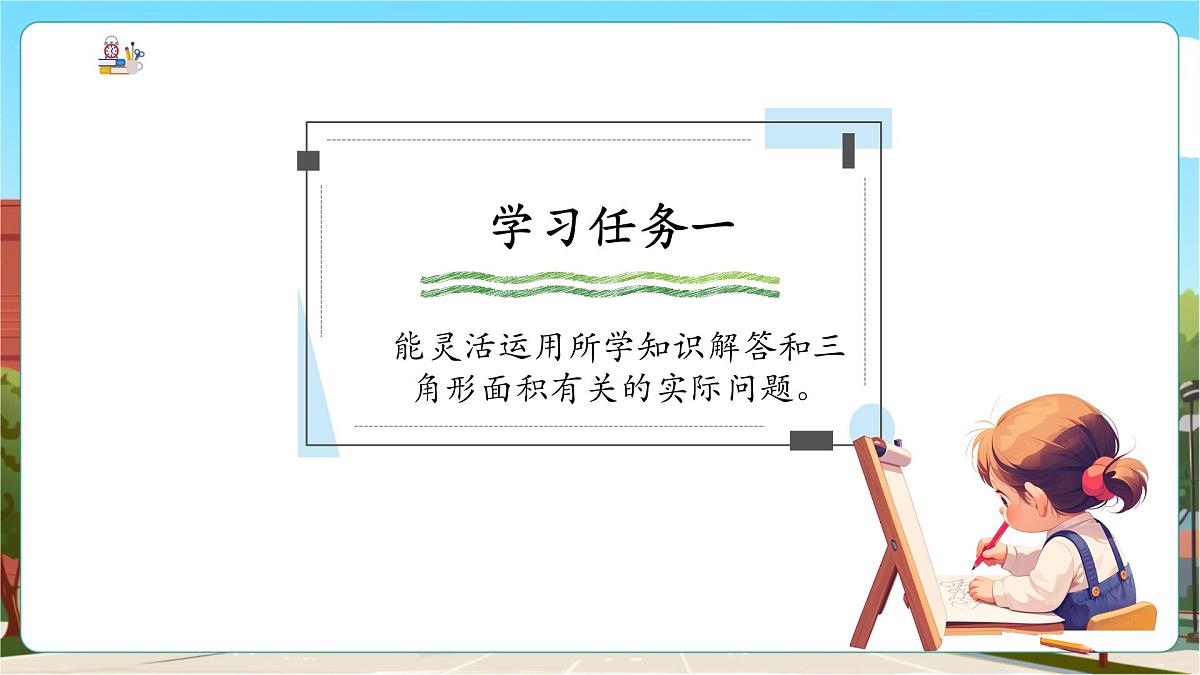 学习任务一

能灵活运用所学知识解答和三角形面积有关的实际问题。